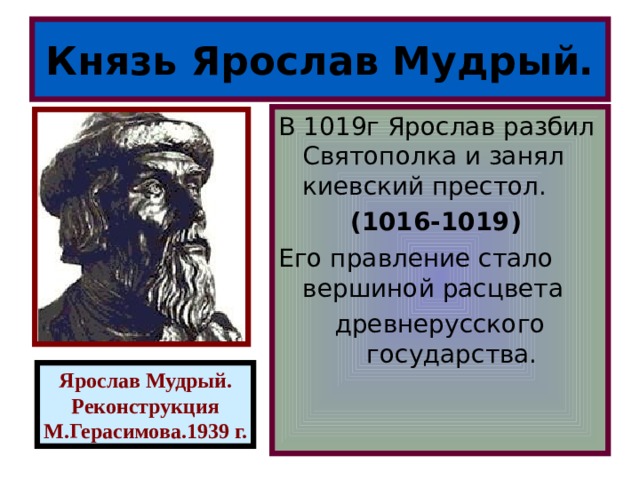 Князь Ярослав Мудрый.

В 1019г Ярослав разбил Святополка и занял киевский престол.

(1016-1019)

Его правление стало вершиной расцвета древнерусского государства.

Ярослав Мудрый. Реконструкция М.Герасимова.1939 г.